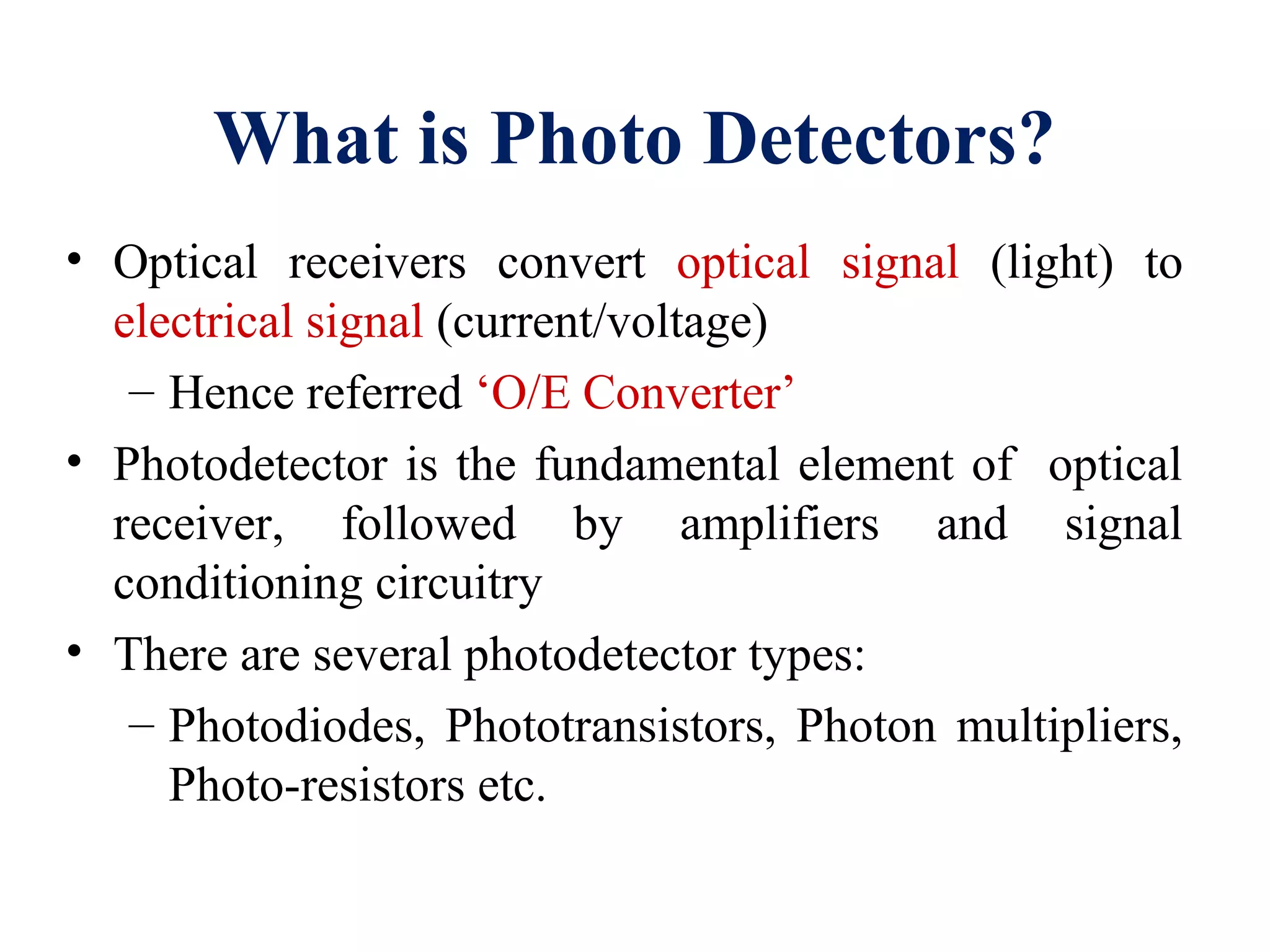 What is Photo Detectors?

• Optical receivers convert optical signal (light) to electrical signal (current/voltage)

– Hence referred ‘O/E Converter’

• Photodetector is the fundamental element of optical receiver, followed by amplifiers and signal conditioning circuitry

• There are several photodetector types:

– Photodiodes, Phototransistors, Photon multipliers, Photo-resistors etc.